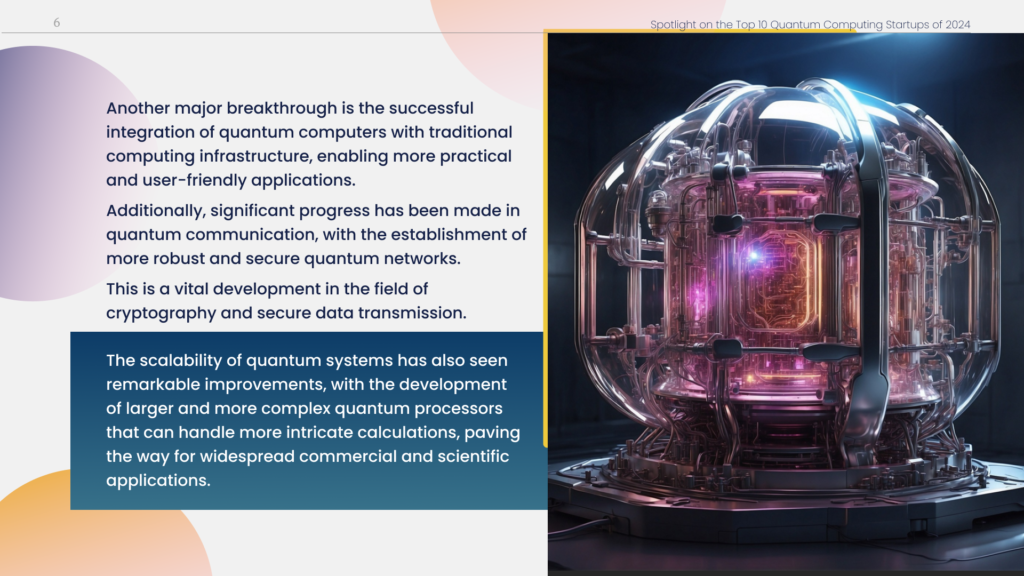 6

Spotlight on the Top 10 Quantum Computing Startups of 2024

Another major breakthrough is the successful integration of quantum computers with traditional computing infrastructure, enabling more practical and user-friendly applications.

Additionally, significant progress has been made in quantum communication, with the establishment of more robust and secure quantum networks.

This is a vital development in the field of cryptography and secure data transmission.

The scalability of quantum systems has also seen remarkable improvements, with the development of larger and more complex quantum processors that can handle more intricate calculations, paving the way for widespread commercial and scientific applications.